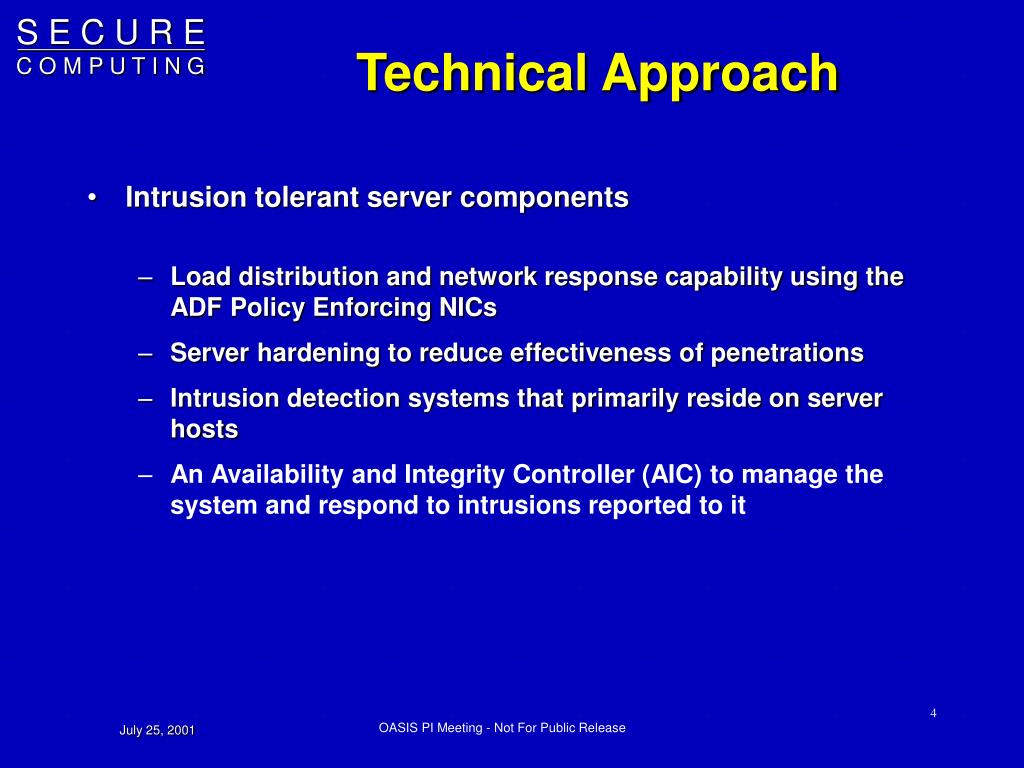 S E C U R E
C O M P U T I N G

Technical Approach

• Intrusion tolerant server components

– Load distribution and network response capability using the ADF Policy Enforcing NICs

– Server hardening to reduce effectiveness of penetrations

– Intrusion detection systems that primarily reside on server hosts

– An Availability and Integrity Controller (AIC) to manage the system and respond to intrusions reported to it

4

July 25, 2001

OASIS PI Meeting - Not For Public Release